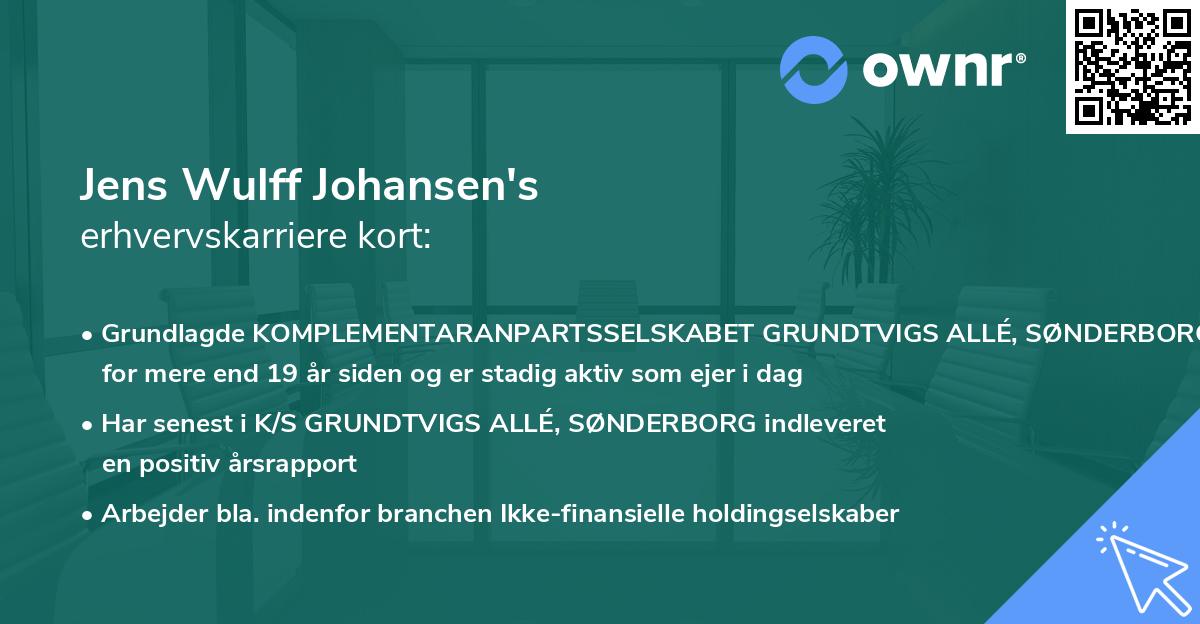 ownr®

Jens Wulff Johansen's
erhvervskarriere kort:

• Grundlagde KOMPLEMENTARANPARTSSELSKABET GRUNDTVIGS ALLÉ, SØNDERBORG for mere end 19 år siden og er stadig aktiv som ejer i dag

• Har senest i K/S GRUNDTVIGS ALLÉ, SØNDERBORG indleveret en positiv årsrapport

• Arbejder bla. indenfor branchen Ikke-finansielle holdingselskaber